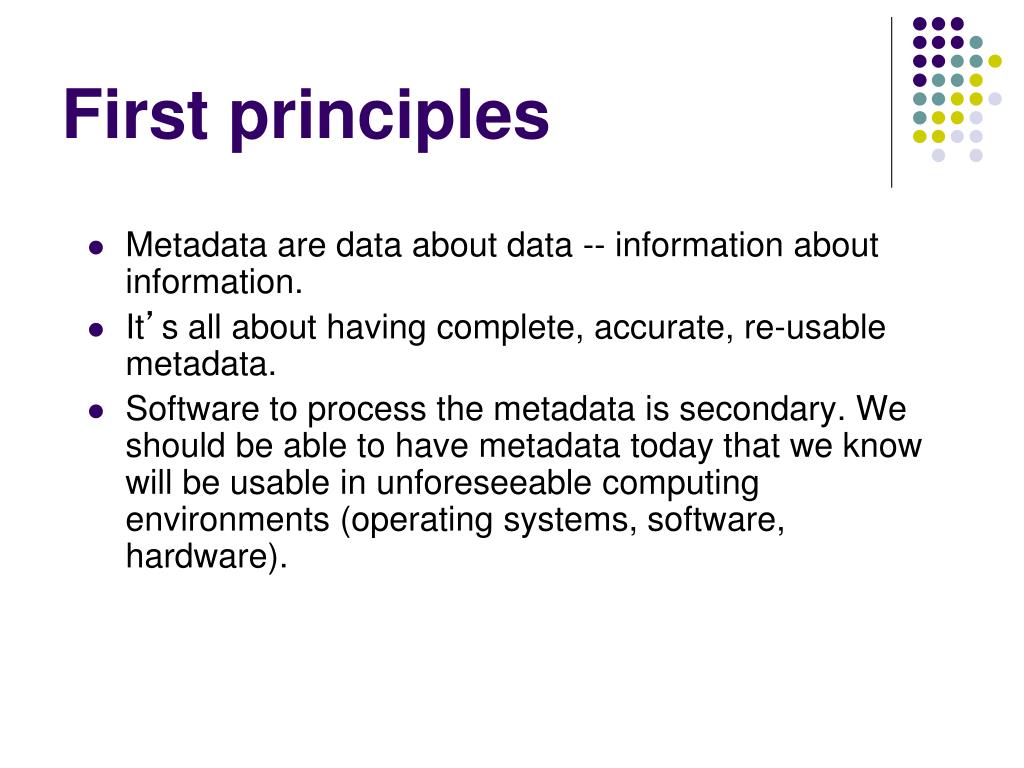 First principles

- Metadata are data about data -- information about information.
- It’s all about having complete, accurate, re-usable metadata.
- Software to process the metadata is secondary. We should be able to have metadata today that we know will be usable in unforeseeable computing environments (operating systems, software, hardware).